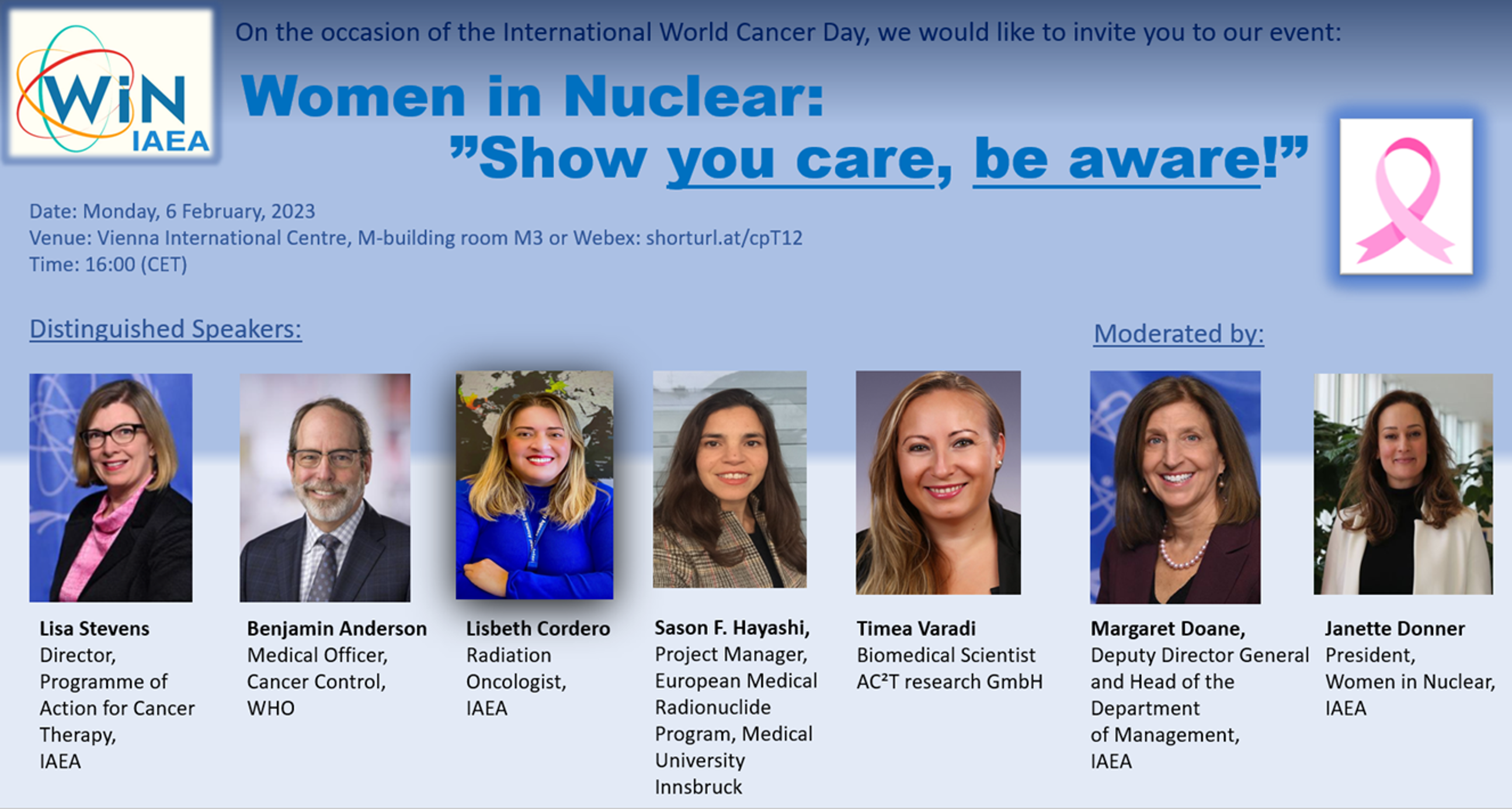 WiN IAEA

On the occasion of the International World Cancer Day, we would like to invite you to our event:

Women in Nuclear: "Show you care, be aware!"

Date: Monday, 6 February, 2023
Venue: Vienna International Centre, M-building room M3 or Webex: shorturl.at/cpT12
Time: 16:00 (CET)

Distinguished Speakers:

Moderated by:

Lisa Stevens
Director, Programme of Action for Cancer Therapy, IAEA

Benjamin Anderson
Medical Officer, Cancer Control, WHO

Lisbeth Cordero
Radiation Oncologist, IAEA

Sason F. Hayashi,
Project Manager, European Medical Radionuclide Program, Medical University Innsbruck

Timea Varadi
Biomedical Scientist
AC²T research GmbH

Margaret Doane,
Deputy Director General and Head of the Department of Management, IAEA

Janette Donner
President, Women in Nuclear, IAEA